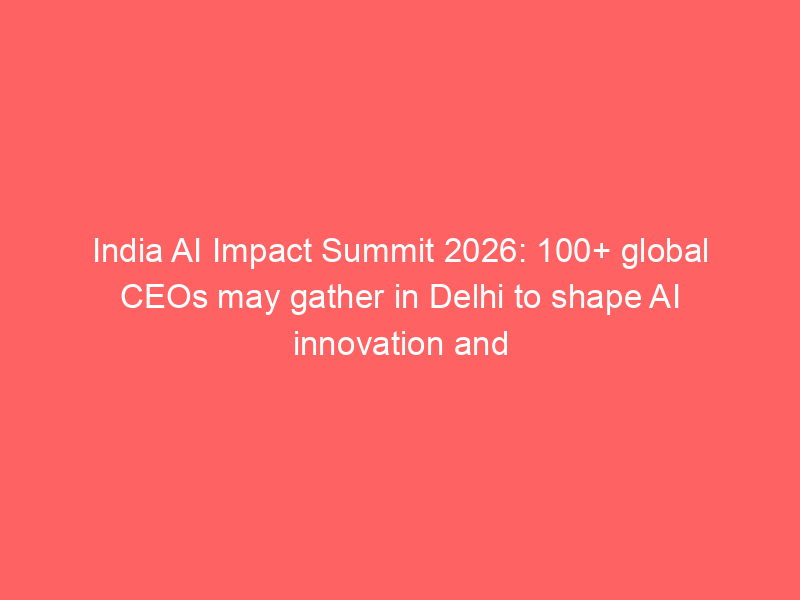 India AI Impact Summit 2026: 100+ global CEOs may gather in Delhi to shape AI innovation and